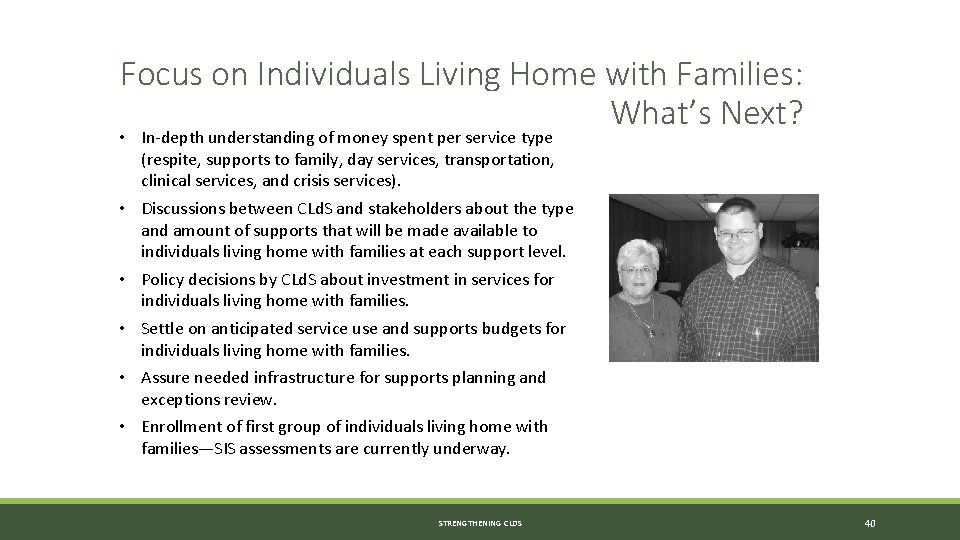 Focus on Individuals Living Home with Families: What's Next?

• In-depth understanding of money spent per service type (respite, supports to family, day services, transportation, clinical services, and crisis services).

• Discussions between CLdS and stakeholders about the type and amount of supports that will be made available to individuals living home with families at each support level.

• Policy decisions by CLdS about investment in services for individuals living home with families.

• Settle on anticipated service use and supports budgets for individuals living home with families.

• Assure needed infrastructure for supports planning and exceptions review.

• Enrollment of first group of individuals living home with families—SIS assessments are currently underway.

STRENGTHENING CLDS

40